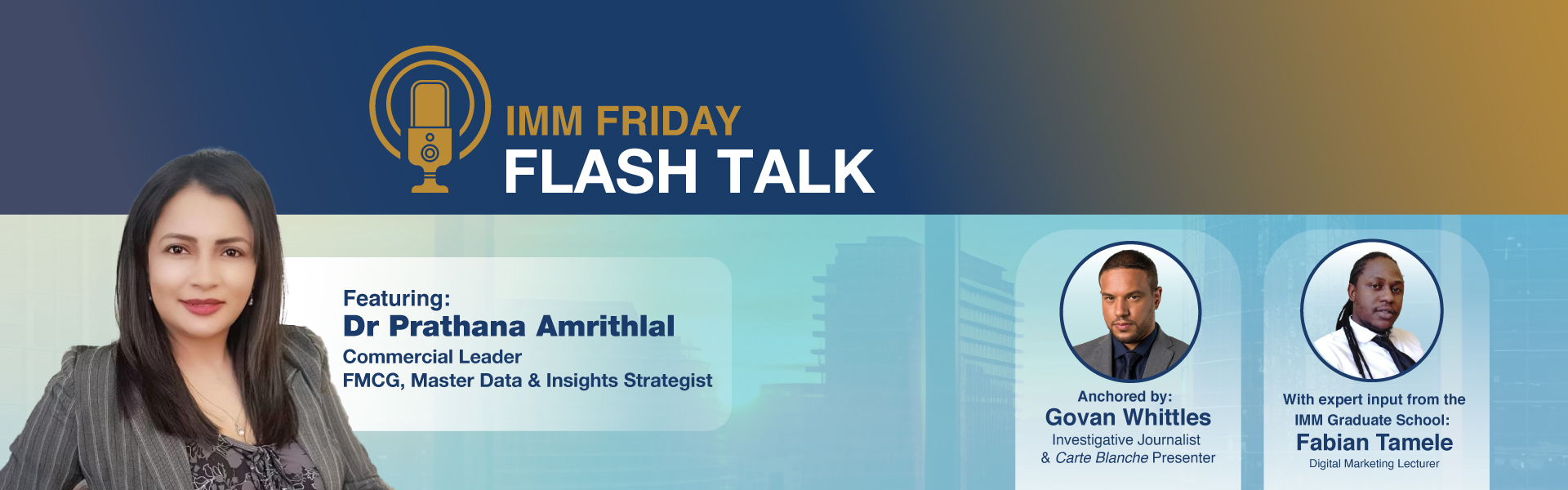 IMM FRIDAY
FLASH TALK

Featuring:
Dr Prathana Amrithlal
Commercial Leader
FMCG, Master Data & Insights Strategist

Anchored by:
Govan Whittles
Investigative Journalist
& Carte Blanche Presenter

With expert input from the
IMM Graduate School:
Fabian Tamele
Digital Marketing Lecturer